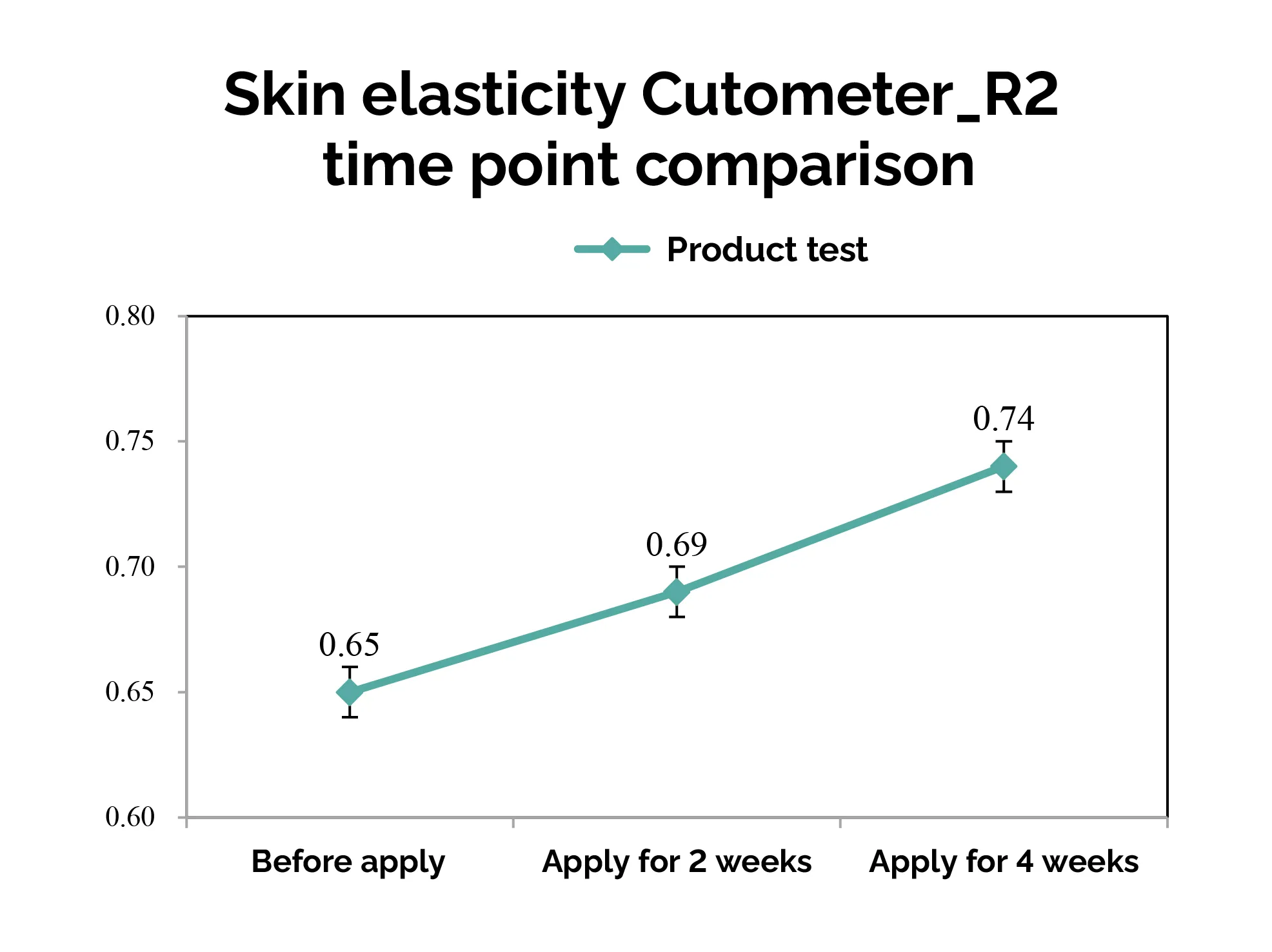 Skin elasticity Cutometer_R2
time point comparison

Product test

0.80
0.75
0.70
0.65
0.60

0.65
0.69
0.74

Before apply
Apply for 2 weeks
Apply for 4 weeks